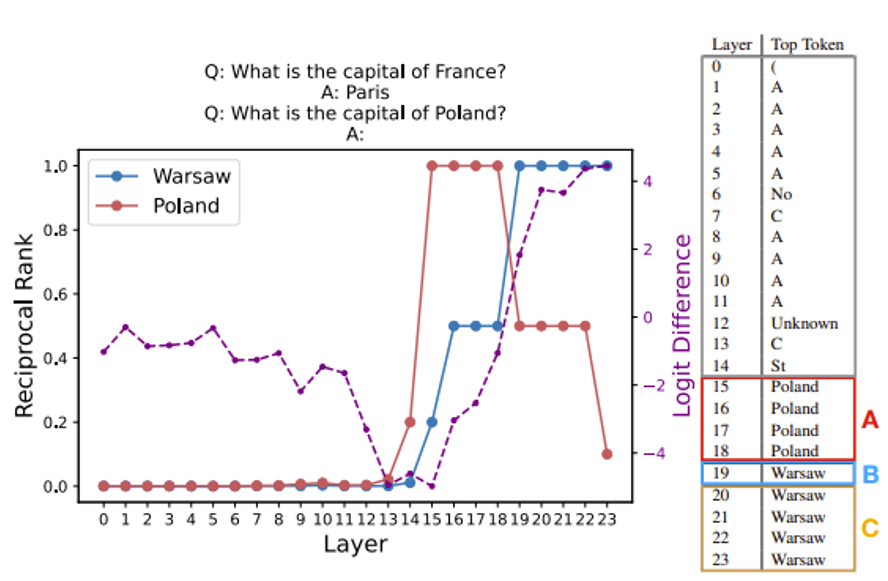 Q: What is the capital of France?
A: Paris
Q: What is the capital of Poland?
A:

Warsaw
Poland

Reciprocal Rank
1.0
0.8
0.6
0.4
0.2
0.0

Logit Difference
4
2
0
−2
−4

0 1 2 3 4 5 6 7 8 9 10 11 12 13 14 15 16 17 18 19 20 21 22 23
Layer

| Layer | Top Token |
|---|---|
| 0 | ( |
| 1 | A |
| 2 | A |
| 3 | A |
| 4 | A |
| 5 | A |
| 6 | No |
| 7 | C |
| 8 | A |
| 9 | A |
| 10 | A |
| 11 | A |
| 12 | Unknown |
| 13 | C |
| 14 | St |
| 15 | Poland |
| 16 | Poland |
| 17 | Poland |
| 18 | Poland |
| 19 | Warsaw |
| 20 | Warsaw |
| 21 | Warsaw |
| 22 | Warsaw |
| 23 | Warsaw |

A
B
C